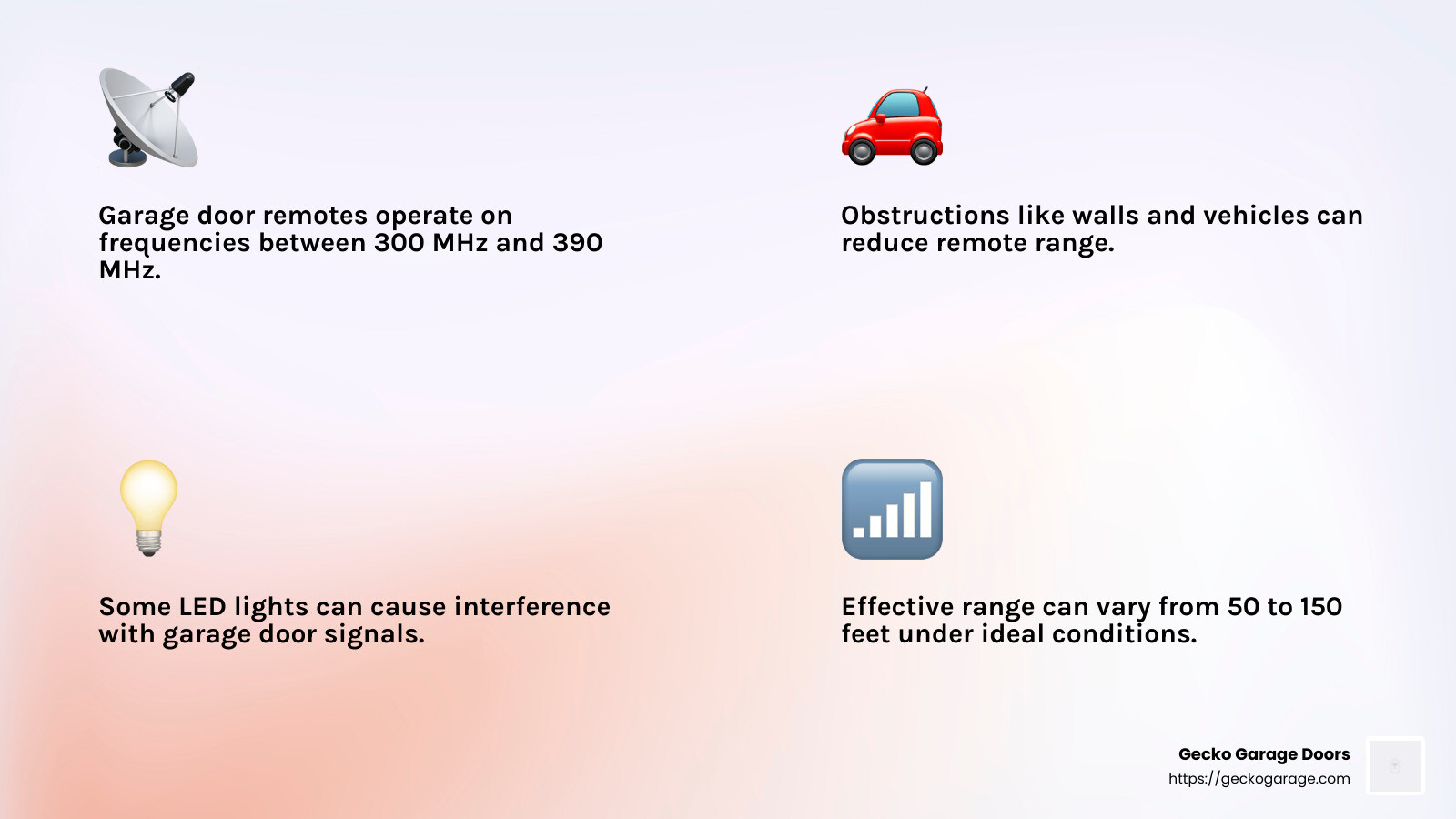 Garage door remotes operate on frequencies between 300 MHz and 390 MHz.

Obstructions like walls and vehicles can reduce remote range.

Some LED lights can cause interference with garage door signals.

Effective range can vary from 50 to 150 feet under ideal conditions.

Gecko Garage Doors
https://geckogarage.com